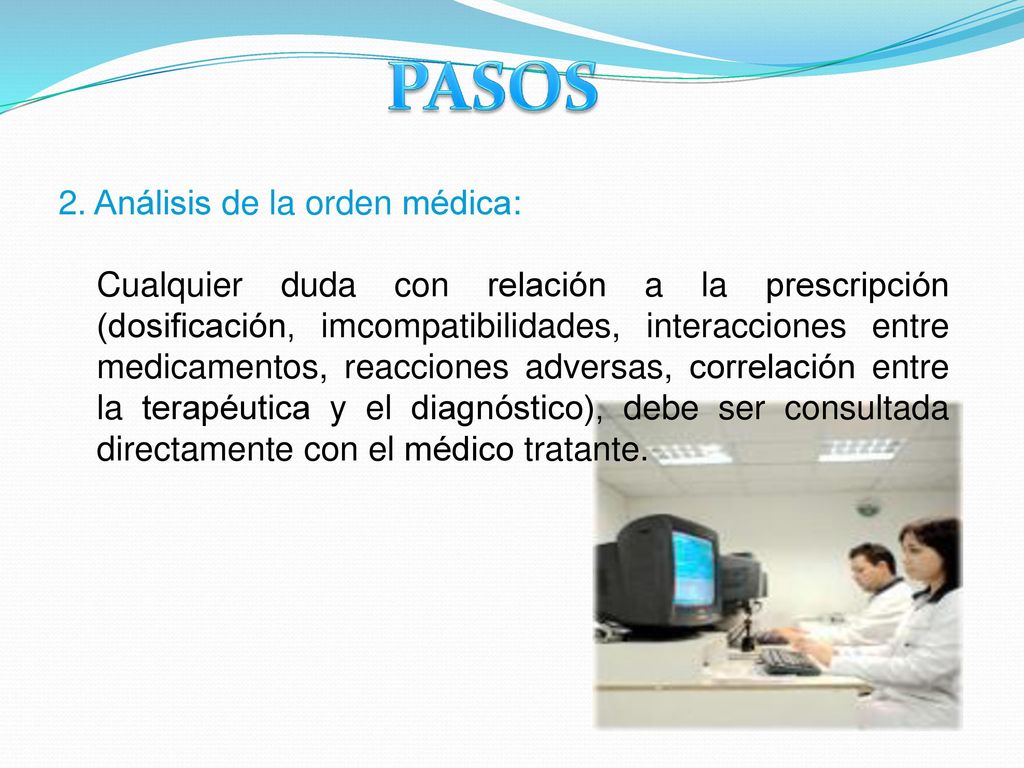 PASOS

2. Análisis de la orden médica:

Cualquier duda con relación a la prescripción (dosificación, imcompatibilidades, interacciones entre medicamentos, reacciones adversas, correlación entre la terapéutica y el diagnóstico), debe ser consultada directamente con el médico tratante.